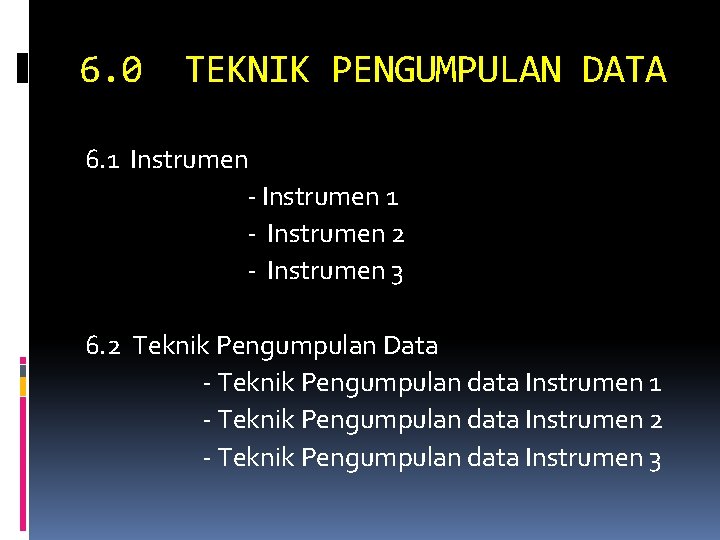 6.0 TEKNIK PENGUMPULAN DATA

6.1 Instrumen
- Instrumen 1
- Instrumen 2
- Instrumen 3

6.2 Teknik Pengumpulan Data
- Teknik Pengumpulan data Instrumen 1
- Teknik Pengumpulan data Instrumen 2
- Teknik Pengumpulan data Instrumen 3